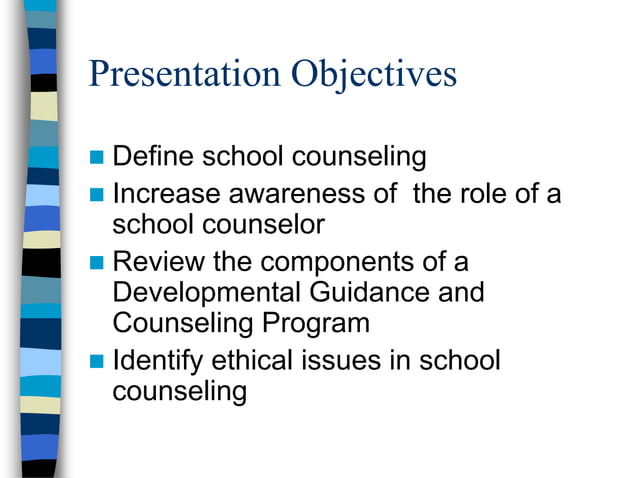 Presentation Objectives

- Define school counseling
- Increase awareness of the role of a school counselor
- Review the components of a Developmental Guidance and Counseling Program
- Identify ethical issues in school counseling